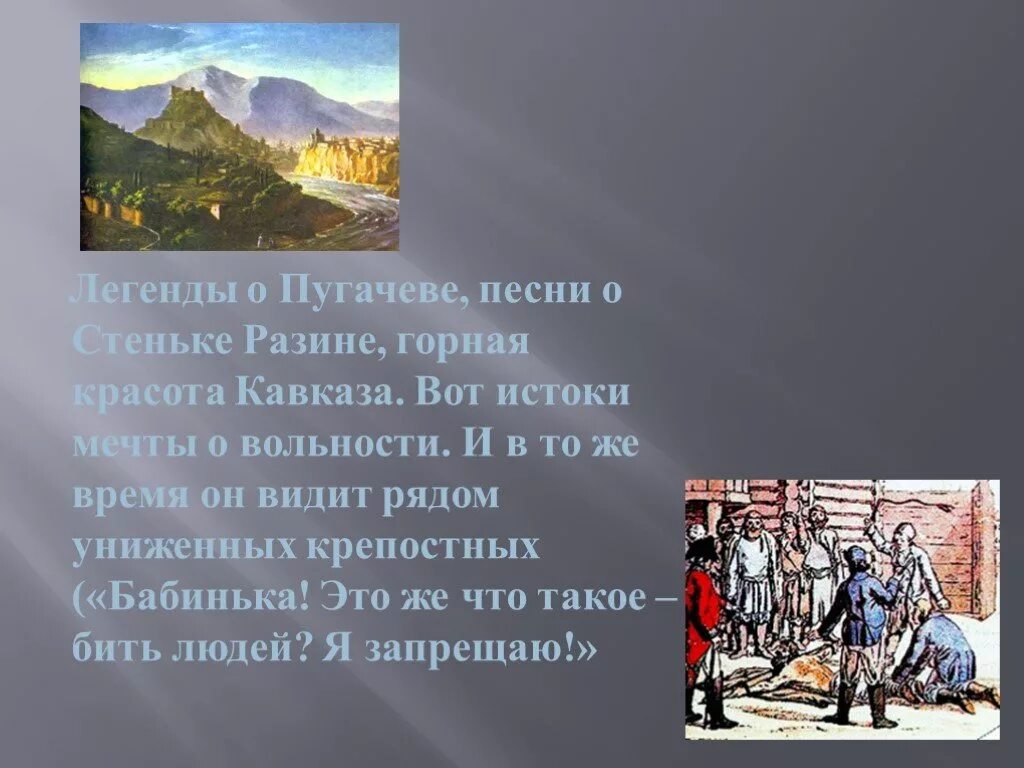 Легенды о Пугачеве, песни о Стеньке Разине, горная красота Кавказа. Вот истоки мечты о вольности. И в то же время он видит рядом униженных крепостных («Бабинька! Это же что такое – бить людей? Я запрещаю!»